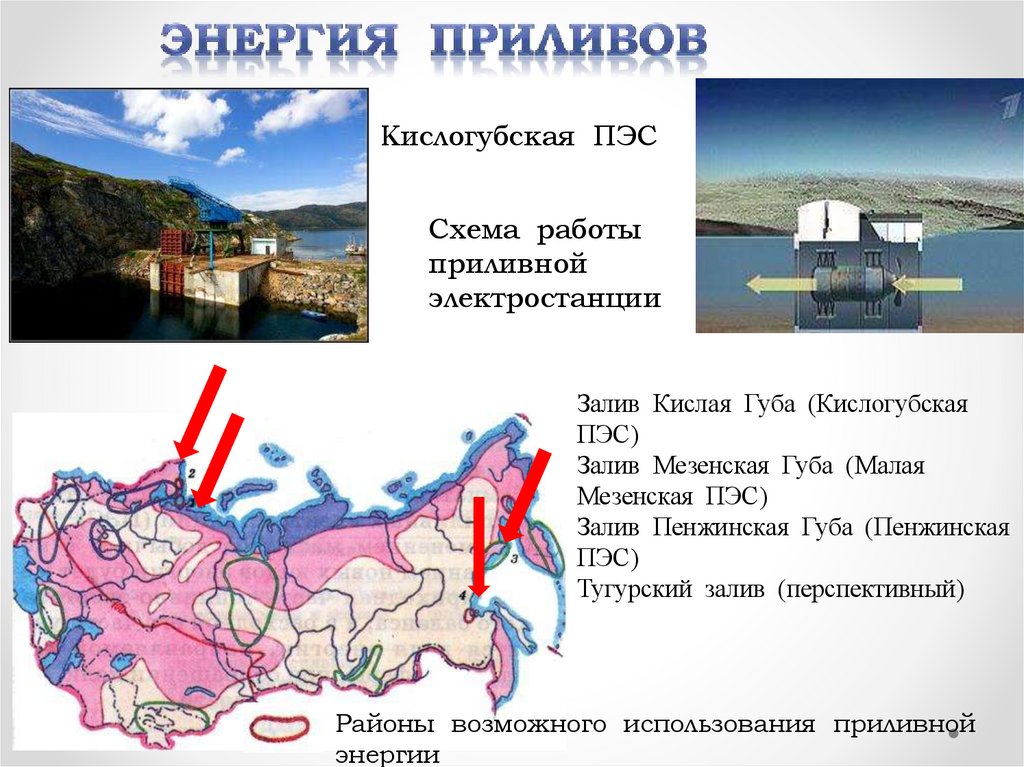 ЭНЕРГИЯ ПРИЛИВОВ

Кислогубская ПЭС

Схема работы приливной электростанции

Залив Кислая Губа (Кислогубская ПЭС)
Залив Мезенская Губа (Малая Мезенская ПЭС)
Залив Пенжинская Губа (Пенжинская ПЭС)
Тугурский залив (перспективный)

2
3
4

Районы возможного использования приливной энергии